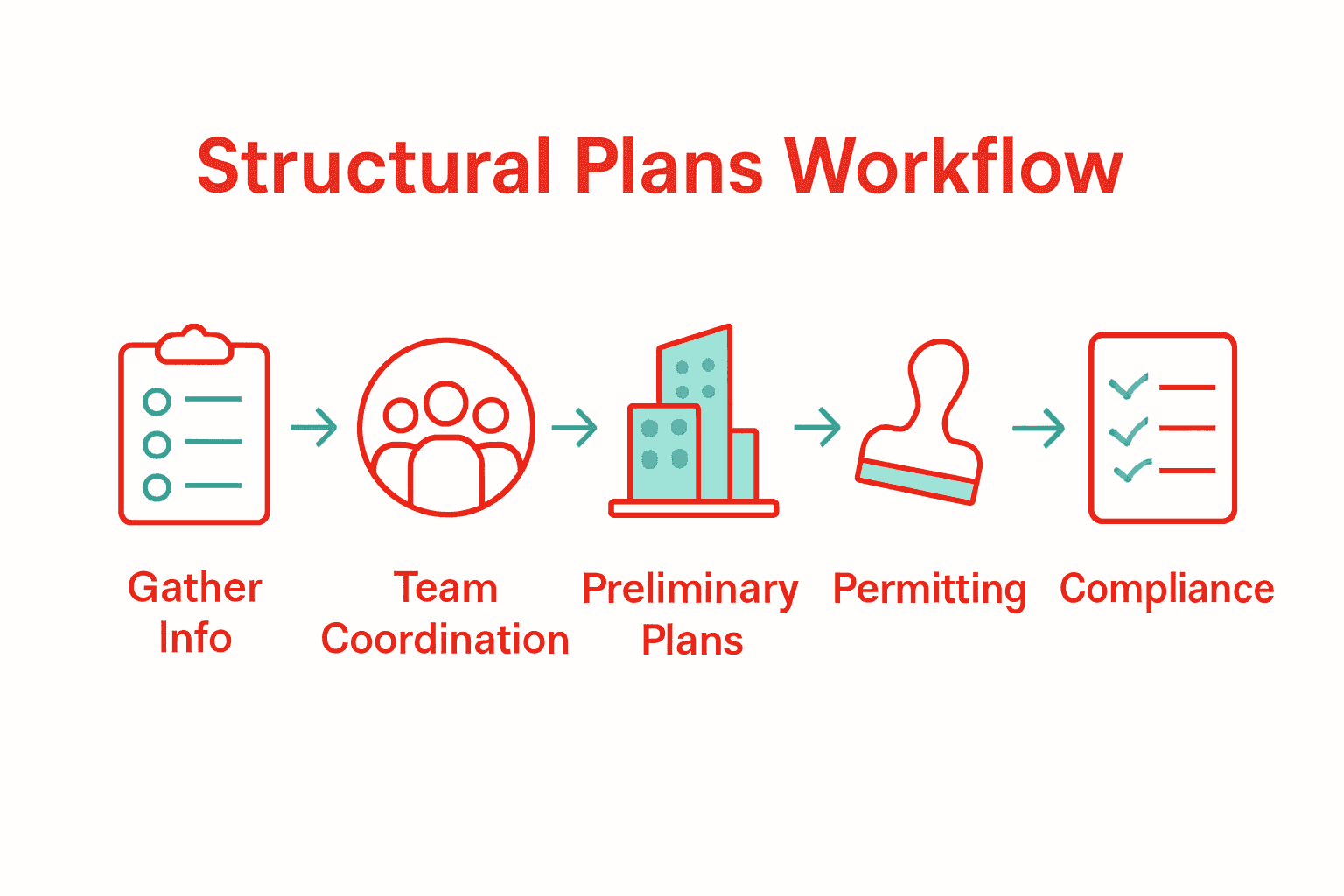 Structural Plans Workflow

Gather Info

Team Coordination

Preliminary Plans

Permitting

Compliance